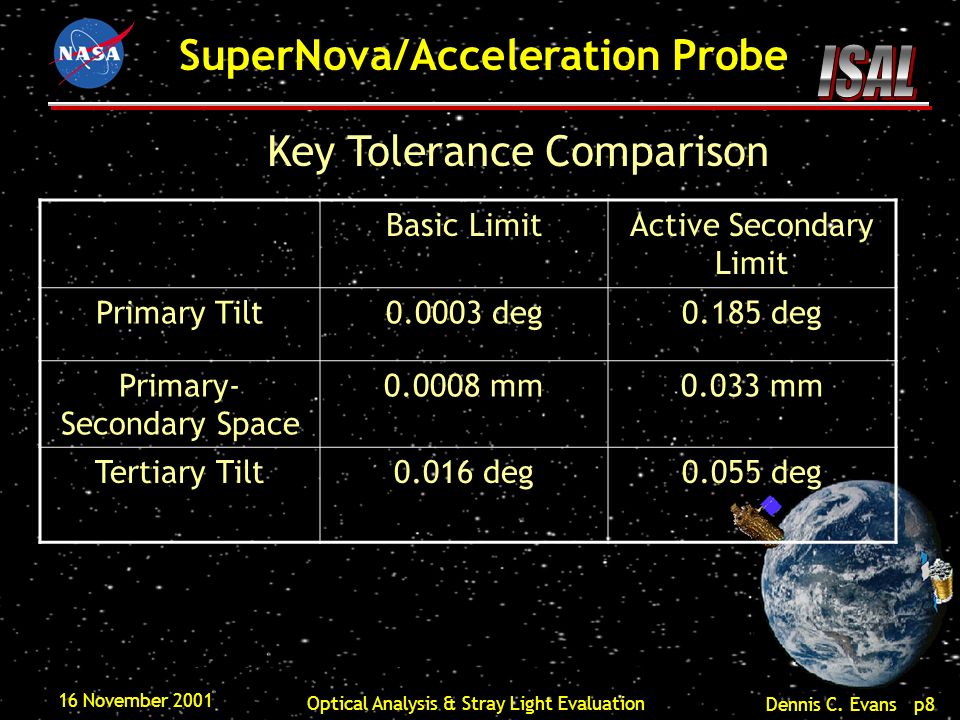 NASA

SuperNova/Acceleration Probe

ISAL

Key Tolerance Comparison

| | Basic Limit | Active Secondary Limit |
|---|---|---|
| Primary Tilt | 0.0003 deg | 0.185 deg |
| Primary-Secondary Space | 0.0008 mm | 0.033 mm |
| Tertiary Tilt | 0.016 deg | 0.055 deg |

16 November 2001

Optical Analysis & Stray Light Evaluation

Dennis C. Evans p8